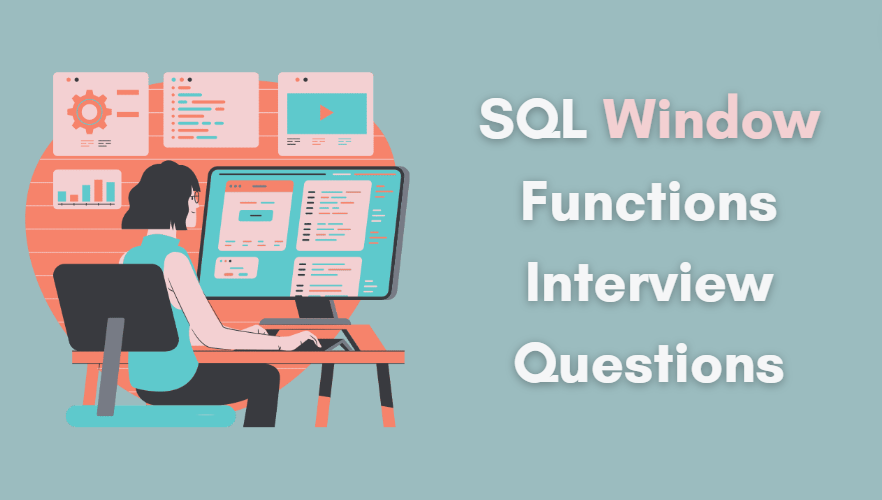 SQL Window Functions Interview Questions